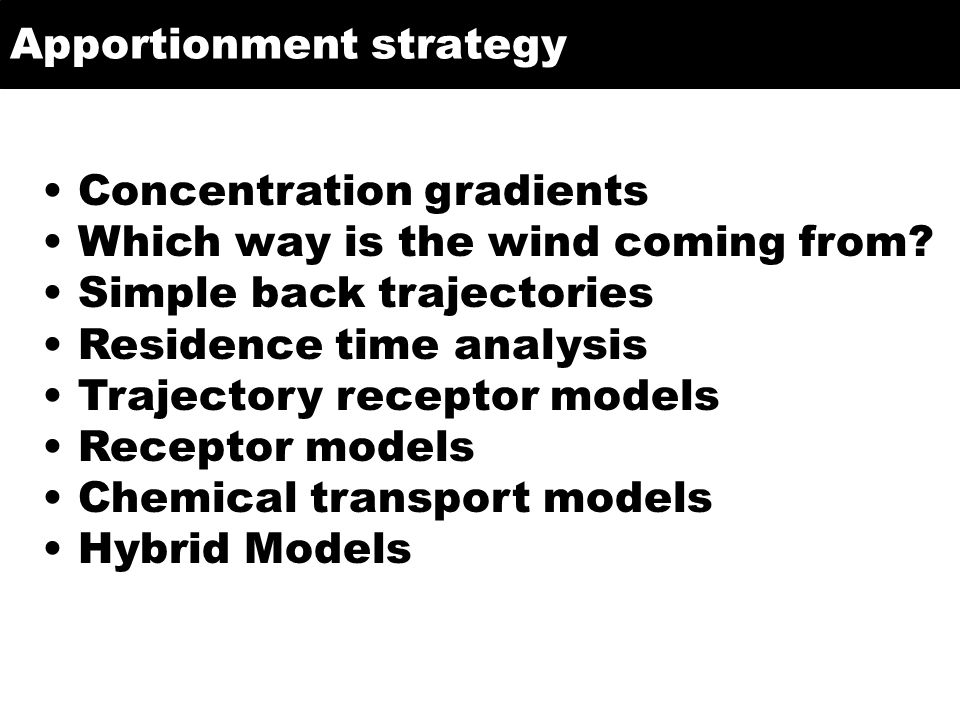 Apportionment strategy

• Concentration gradients
• Which way is the wind coming from?
• Simple back trajectories
• Residence time analysis
• Trajectory receptor models
• Receptor models
• Chemical transport models
• Hybrid Models